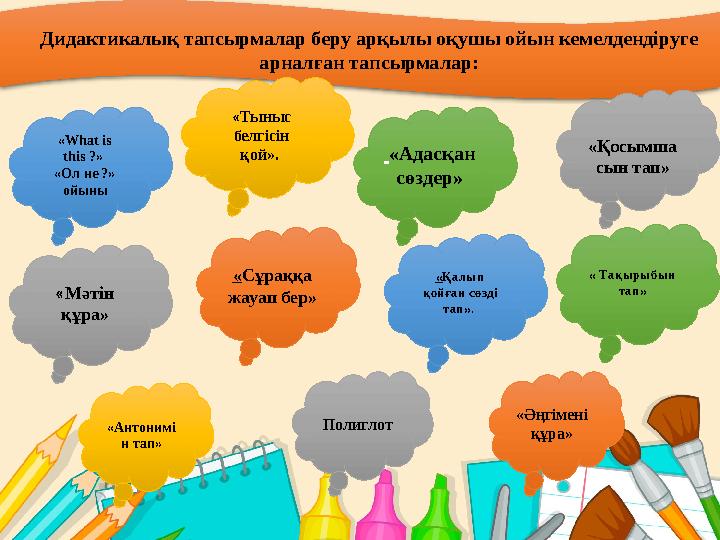 Дидактикалық тапсырмалар беру арқылы оқушы ойын кемелдендіруге арналған тапсырмалар:

«What is this ?» «Ол не ?» ойыны

«Тыныс белгісін қой».

«Адасқан сөздер»

«Қосымша сын тап»

«Мәтін құра»

«Сұраққа жауап бер»

«Қалып қойған сөзді тап».

« Тақырыбын тап»

«Антонимін тап»

Полиглот

«Әңгімені құра»